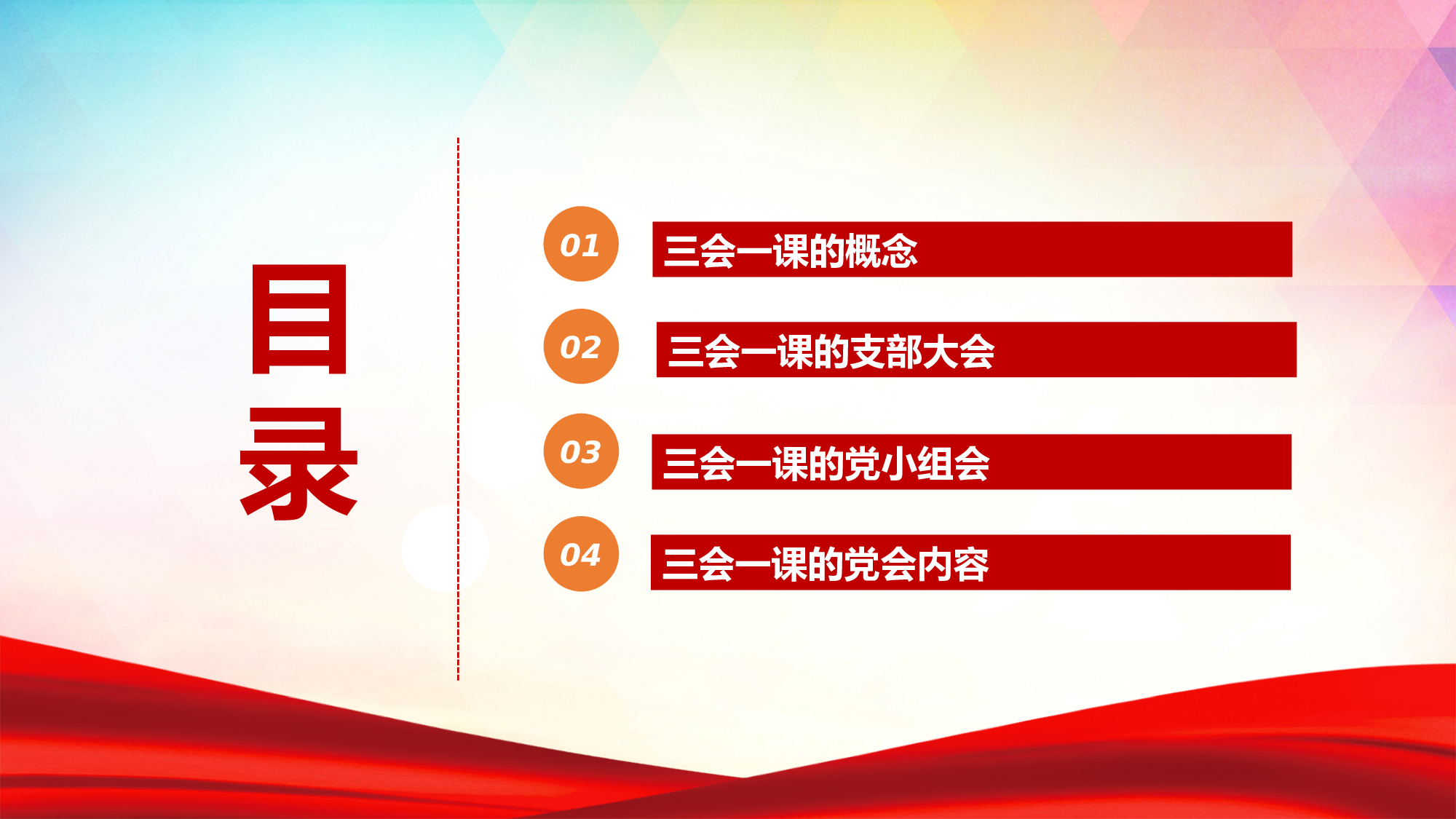 目录

01
三会一课的概念

02
三会一课的支部大会

03
三会一课的党小组会

04
三会一课的党会内容